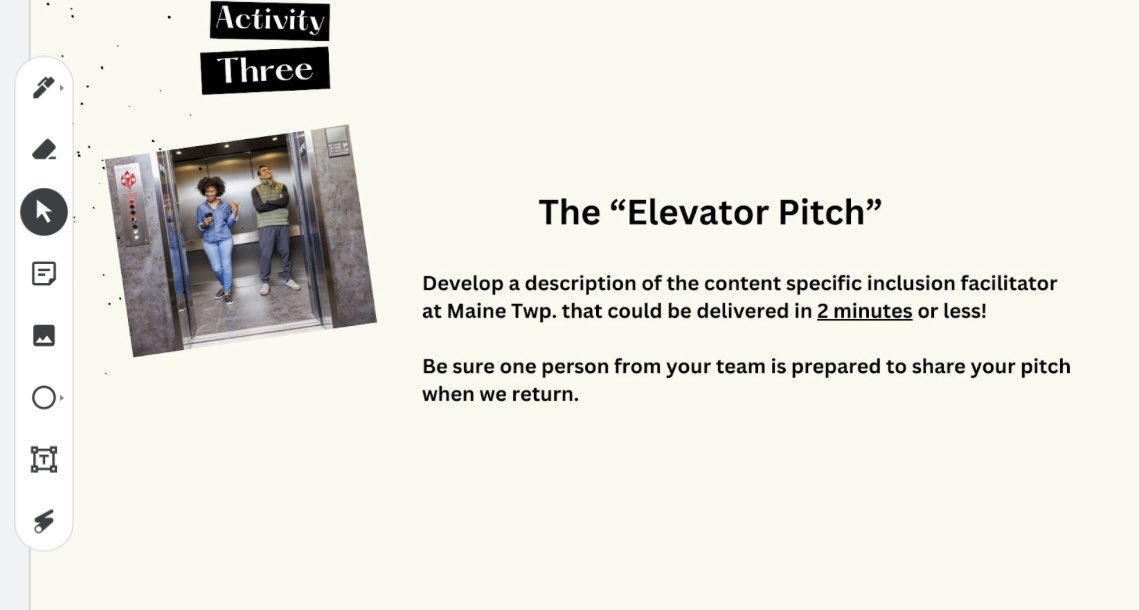 Activity
Three

The “Elevator Pitch”

Develop a description of the content specific inclusion facilitator at Maine Twp. that could be delivered in 2 minutes or less!

Be sure one person from your team is prepared to share your pitch when we return.